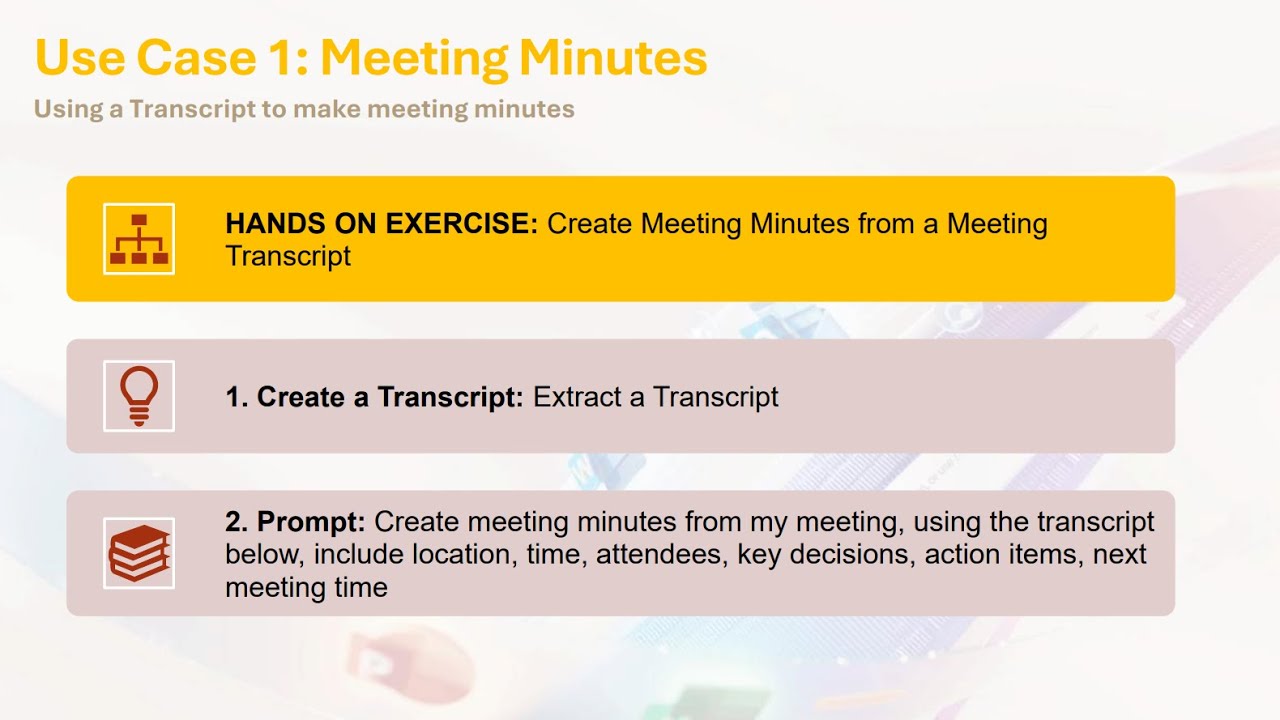 Use Case 1: Meeting Minutes

Using a Transcript to make meeting minutes

HANDS ON EXERCISE: Create Meeting Minutes from a Meeting Transcript

1. Create a Transcript: Extract a Transcript

2. Prompt: Create meeting minutes from my meeting, using the transcript below, include location, time, attendees, key decisions, action items, next meeting time